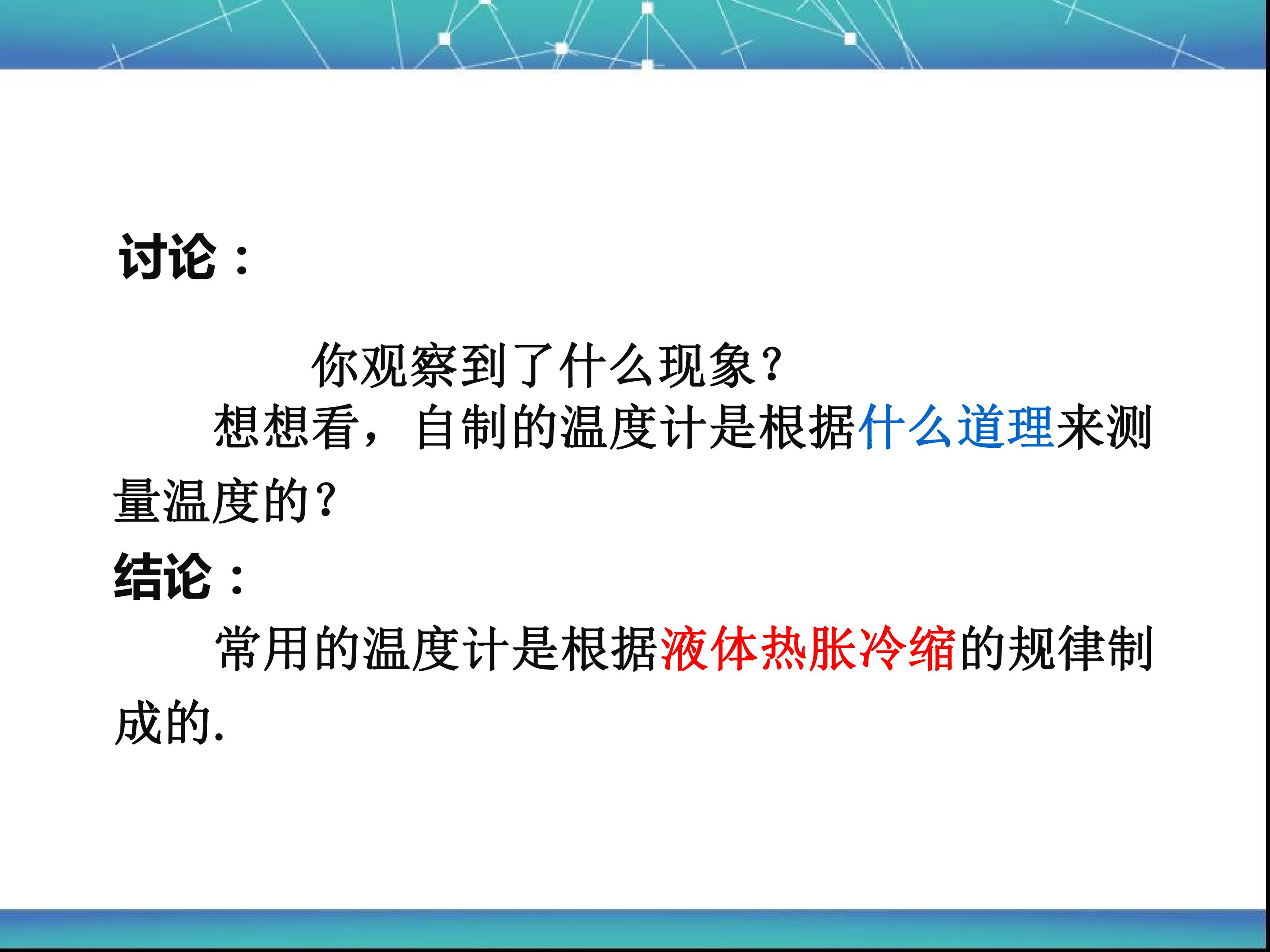 讨论：

你观察到了什么现象?

想想看，自制的温度计是根据什么道理来测量温度的?

结论：

常用的温度计是根据液体热胀冷缩的规律制成的.